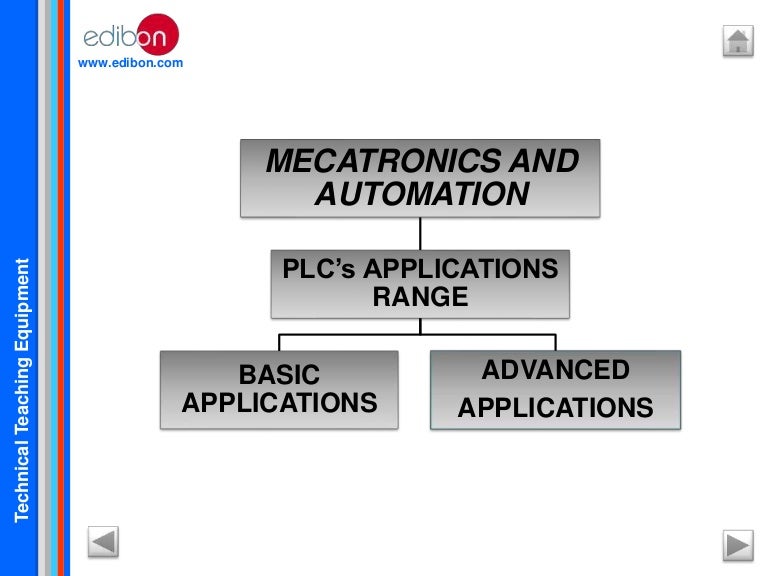 edibon
www.edibon.com

Technical Teaching Equipment

MECATRONICS AND AUTOMATION

PLC's APPLICATIONS RANGE

BASIC APPLICATIONS

ADVANCED APPLICATIONS